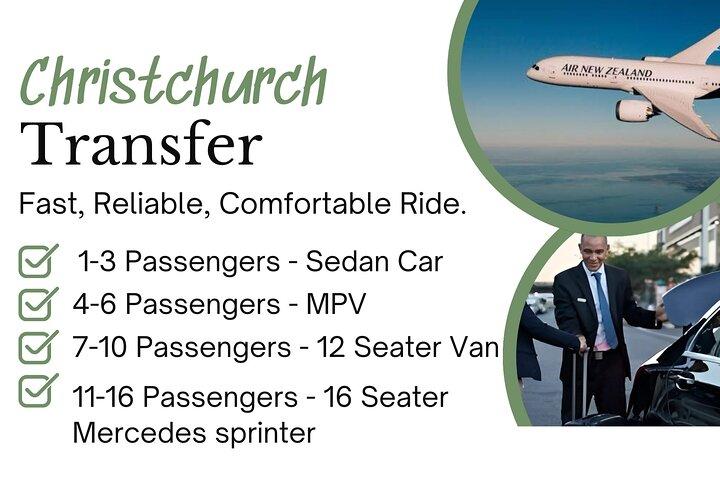 Christchurch
Transfer

Fast, Reliable, Comfortable Ride.

1-3 Passengers - Sedan Car
4-6 Passengers - MPV
7-10 Passengers - 12 Seater Van
11-16 Passengers - 16 Seater Mercedes sprinter

AIR NEW ZEALAND